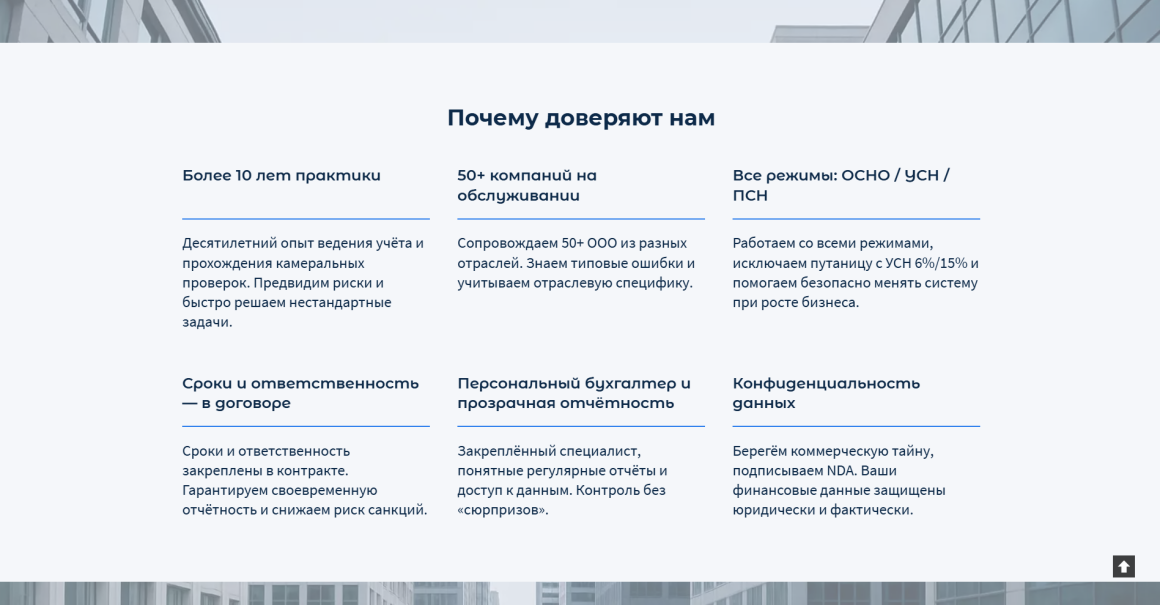 Почему доверяют нам

Более 10 лет практики

Десятилетний опыт ведения учёта и прохождения камеральных проверок. Предвидим риски и быстро решаем нестандартные задачи.

50+ компаний на обслуживании

Сопровождаем 50+ ООО из разных отраслей. Знаем типовые ошибки и учитываем отраслевую специфику.

Все режимы: ОСНО / УСН / ПСН

Работаем со всеми режимами, исключаем путаницу с УСН 6%/15% и помогаем безопасно менять систему при росте бизнеса.

Сроки и ответственность — в договоре

Сроки и ответственность закреплены в контракте. Гарантируем своевременную отчётность и снижаем риск санкций.

Персональный бухгалтер и прозрачная отчётность

Закреплённый специалист, понятные регулярные отчёты и доступ к данным. Контроль без «сюрпризов».

Конфиденциальность данных

Берегём коммерческую тайну, подписываем NDA. Ваши финансовые данные защищены юридически и фактически.